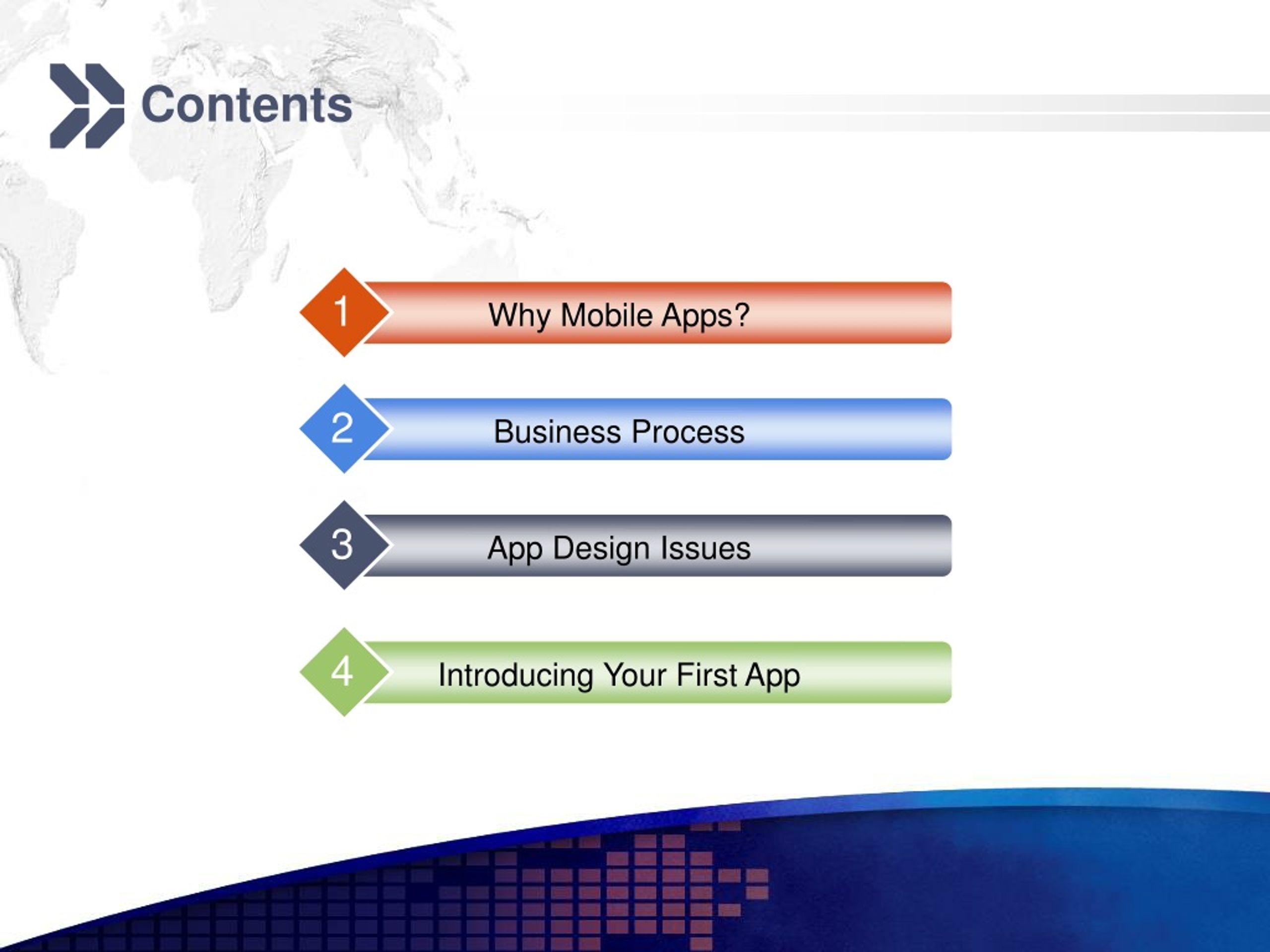 Contents

1 Why Mobile Apps?

2 Business Process

3 App Design Issues

4 Introducing Your First App